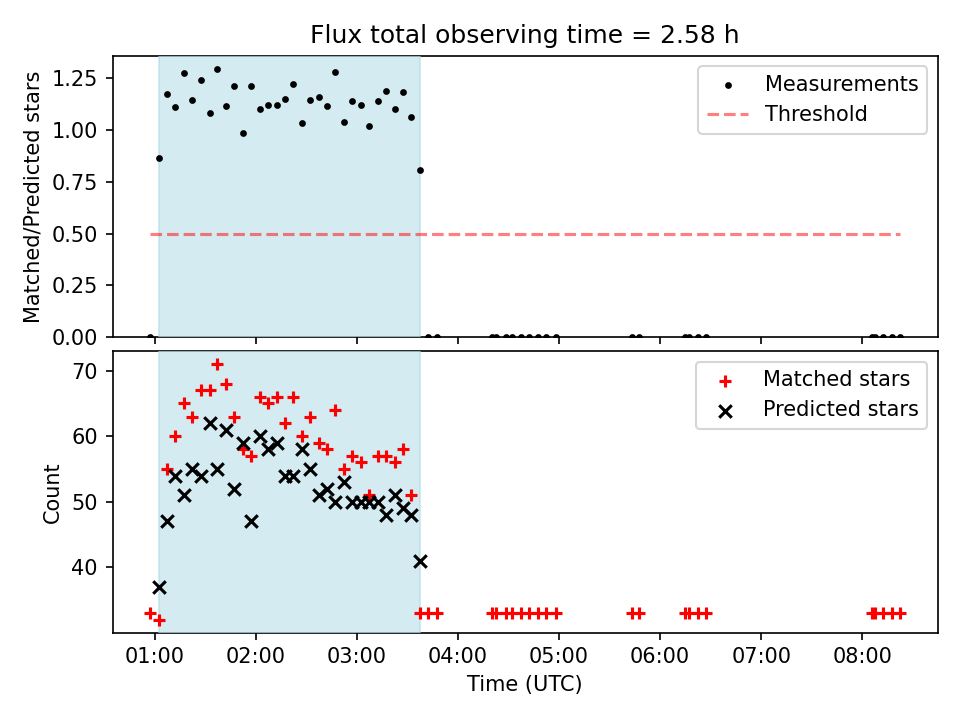 Flux total observing time = 2.58 h

Matched/Predicted stars

1.25
1.00
0.75
0.50
0.25
0.00

Measurements
Threshold

Count

70
60
50
40

Matched stars
Predicted stars

01:00
02:00
03:00
04:00
05:00
06:00
07:00
08:00

Time (UTC)